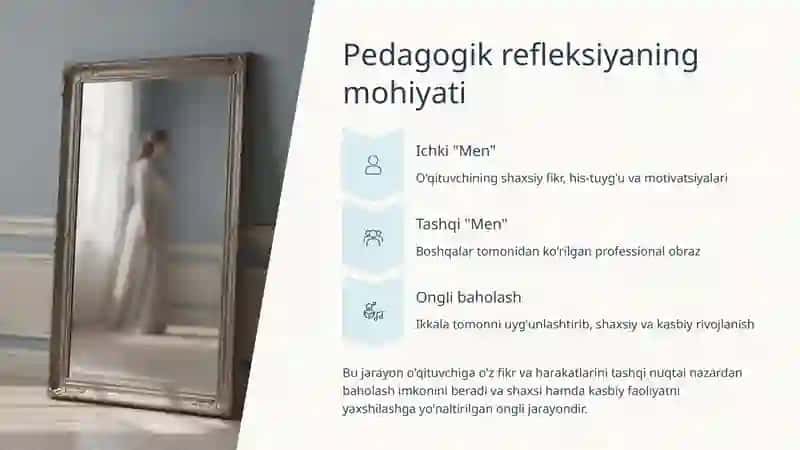 Pedagogik refleksiyaning mohiyati

Ichki "Men"

O'qituvchining shaxsiy fikr, his-tuyg'u va motivatsiyalari

Tashqi "Men"

Boshqalar tomonidan ko'rilgan professional obraz

Ongli baholash

Ikkala tomonni uyg'unlashtirib, shaxsiy va kasbiy rivojlanish

Bu jarayon o'qituvchiga o'z fikr va harakatlarini tashqi nuqtai nazardan baholash imkonini beradi va shaxsi hamda kasbiy faoliyatni yaxshilashga yo'naltirilgan ongli jarayondir.